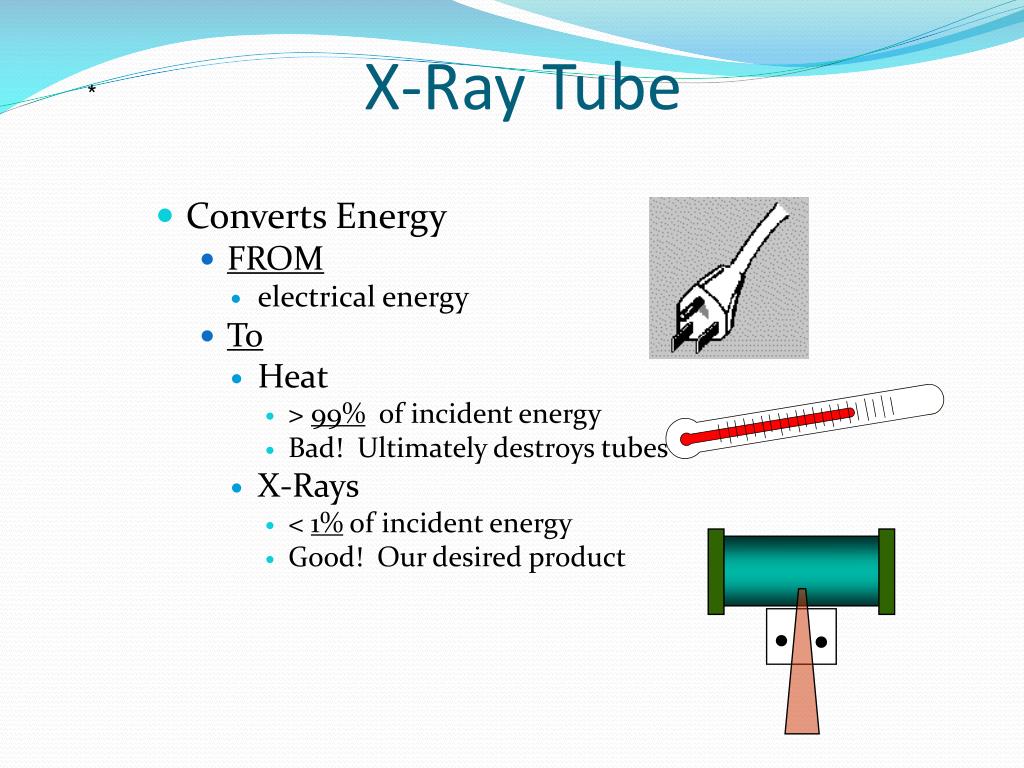 *

X-Ray Tube

- Converts Energy
  - FROM
    - electrical energy
  - To
    - Heat
      - > 99% of incident energy
      - Bad! Ultimately destroys tubes
    - X-Rays
      - < 1% of incident energy
      - Good! Our desired product